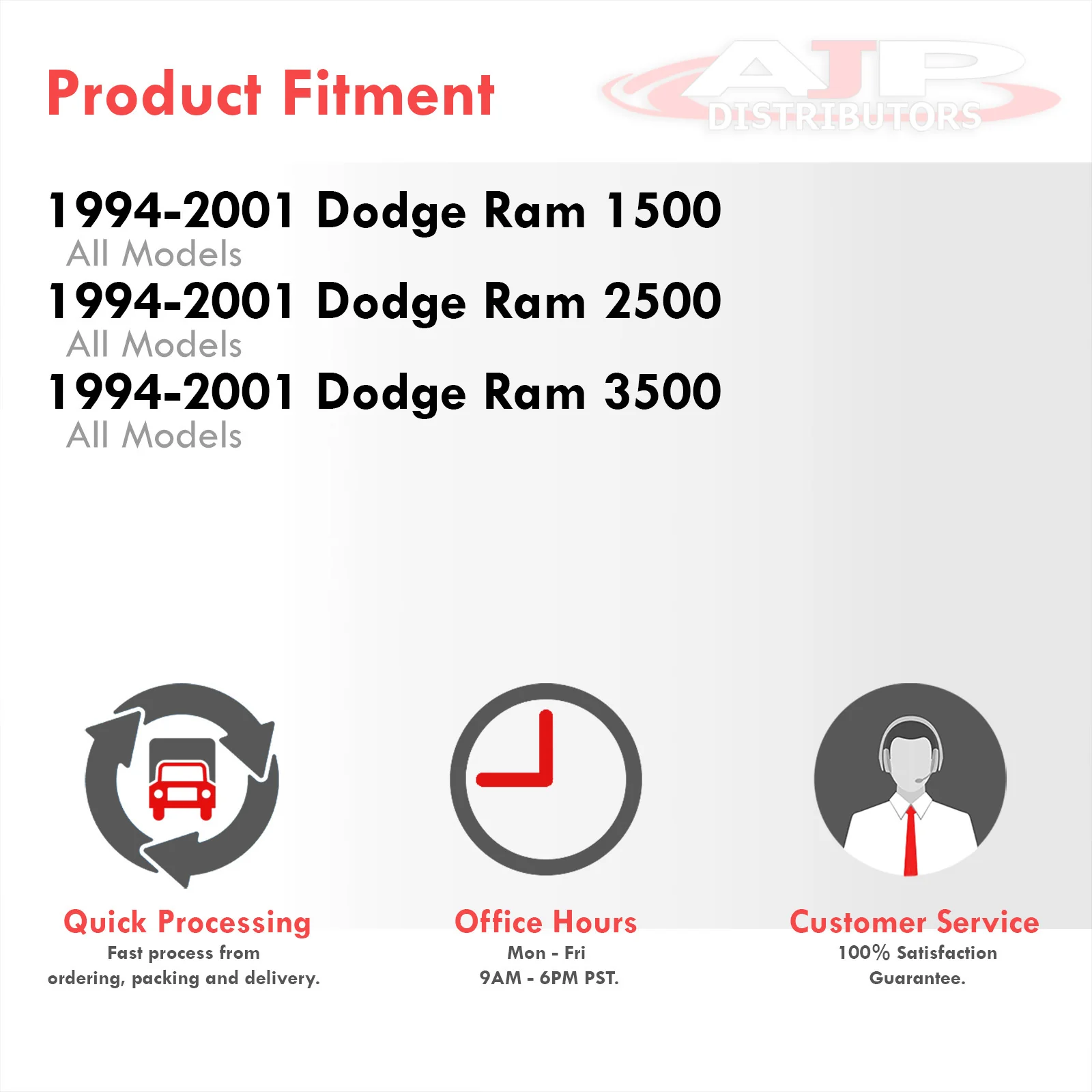 Product Fitment

AJP DISTRIBUTORS

1994-2001 Dodge Ram 1500
All Models
1994-2001 Dodge Ram 2500
All Models
1994-2001 Dodge Ram 3500
All Models

Quick Processing
Fast process from ordering, packing and delivery.

Office Hours
Mon - Fri
9AM - 6PM PST.

Customer Service
100% Satisfaction Guarantee.